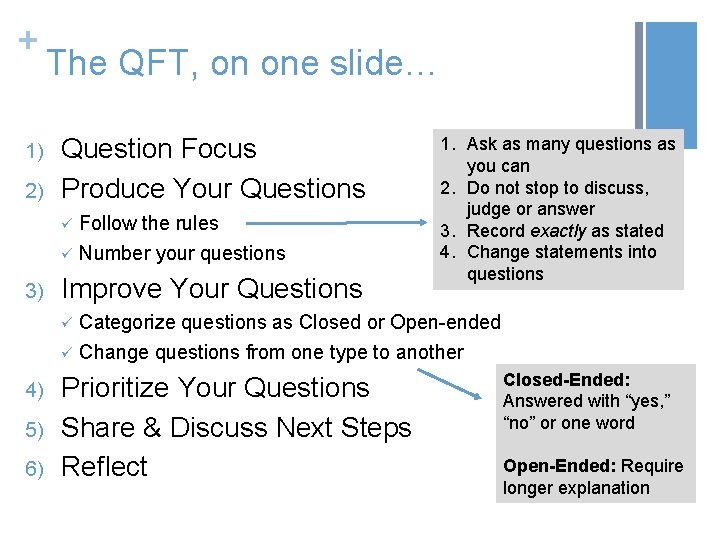 +
The QFT, on one slide…

1) Question Focus
2) Produce Your Questions
✓ Follow the rules
✓ Number your questions
3) Improve Your Questions
✓ Categorize questions as Closed or Open-ended
✓ Change questions from one type to another
4) Prioritize Your Questions
5) Share & Discuss Next Steps
6) Reflect

1. Ask as many questions as you can
2. Do not stop to discuss, judge or answer
3. Record exactly as stated
4. Change statements into questions

Closed-Ended: Answered with "yes," "no" or one word

Open-Ended: Require longer explanation